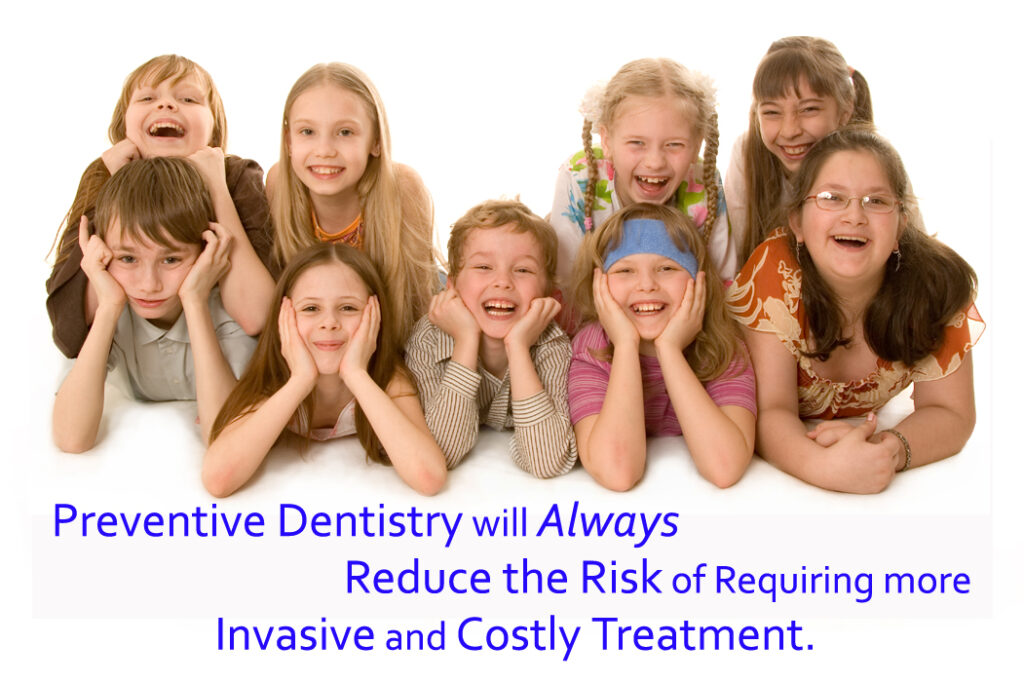 Preventive Dentistry will Always Reduce the Risk of Requiring more Invasive and Costly Treatment.